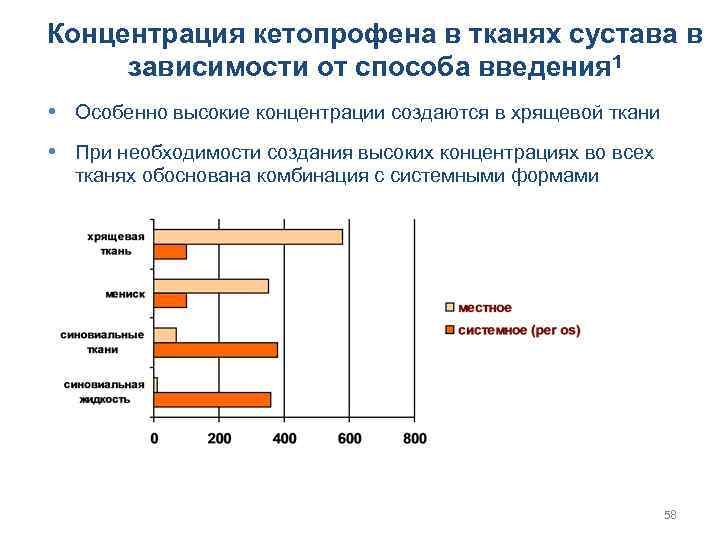 Концентрация кетопрофена в тканях сустава в зависимости от способа введения$^1$

• Особенно высокие концентрации создаются в хрящевой ткани

• При необходимости создания высоких концентрациях во всех тканях обоснована комбинация с системными формами

хрящевая ткань

мениск

синовиальные ткани

синовиальная жидкость

0
200
400
600
800

местное

системное (per os)

58